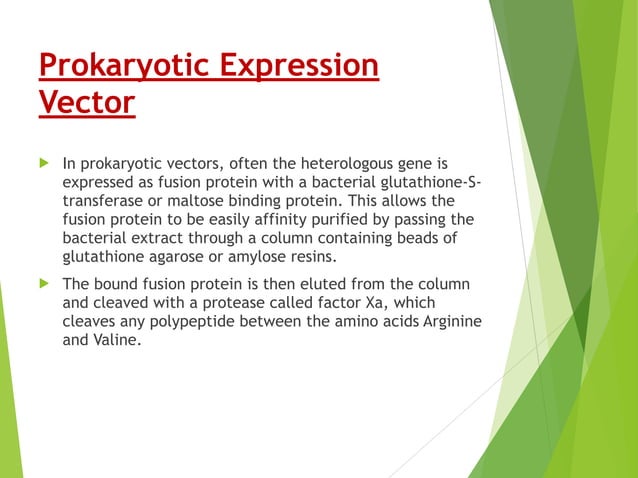 Prokaryotic Expression Vector

In prokaryotic vectors, often the heterologous gene is expressed as fusion protein with a bacterial glutathione-S-transferase or maltose binding protein. This allows the fusion protein to be easily affinity purified by passing the bacterial extract through a column containing beads of glutathione agarose or amylose resins.

The bound fusion protein is then eluted from the column and cleaved with a protease called factor Xa, which cleaves any polypeptide between the amino acids Arginine and Valine.